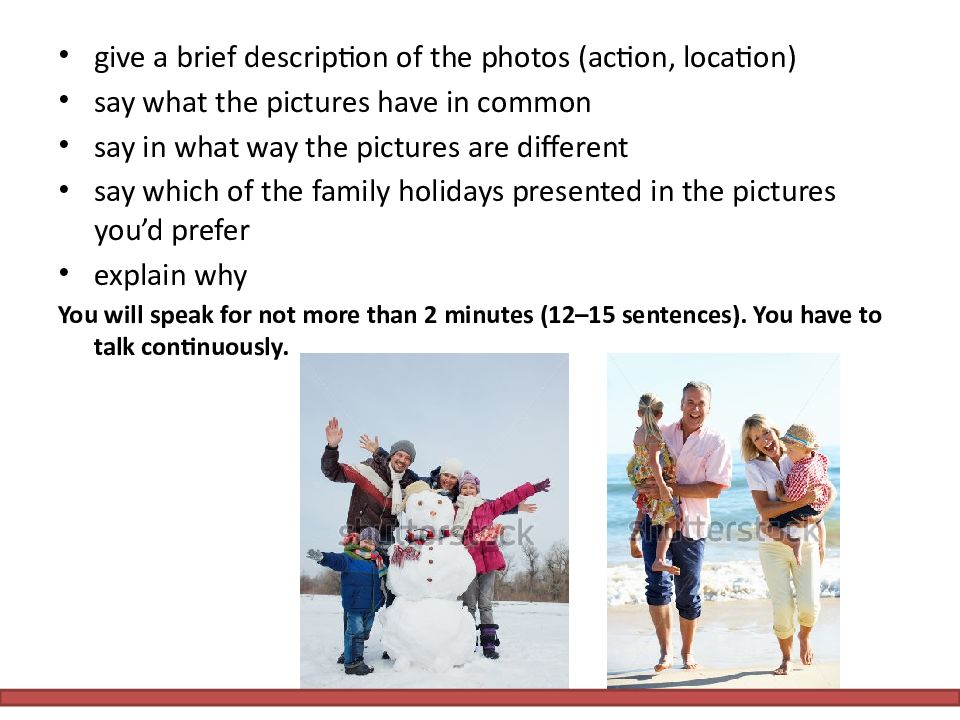 • give a brief description of the photos (action, location)
• say what the pictures have in common
• say in what way the pictures are different
• say which of the family holidays presented in the pictures you'd prefer
• explain why

You will speak for not more than 2 minutes (12–15 sentences). You have to talk continuously.

shutterstock

shutterstock